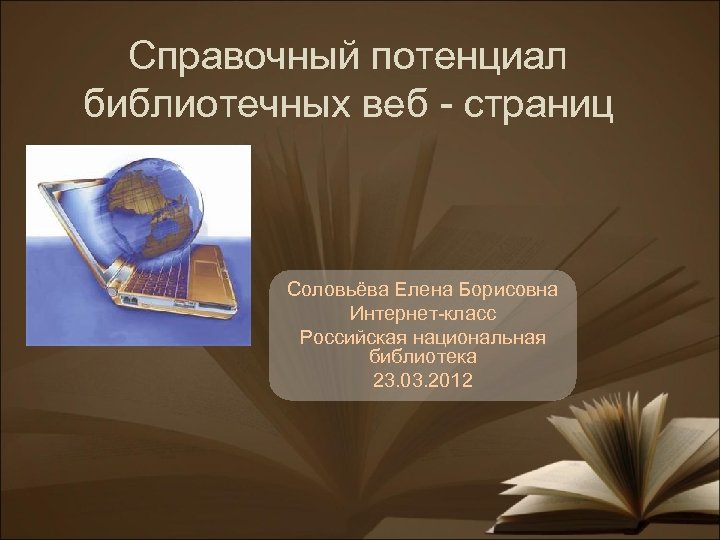 Справочный потенциал библиотечных веб - страниц

Соловьёва Елена Борисовна
Интернет-класс
Российская национальная библиотека
23.03.2012